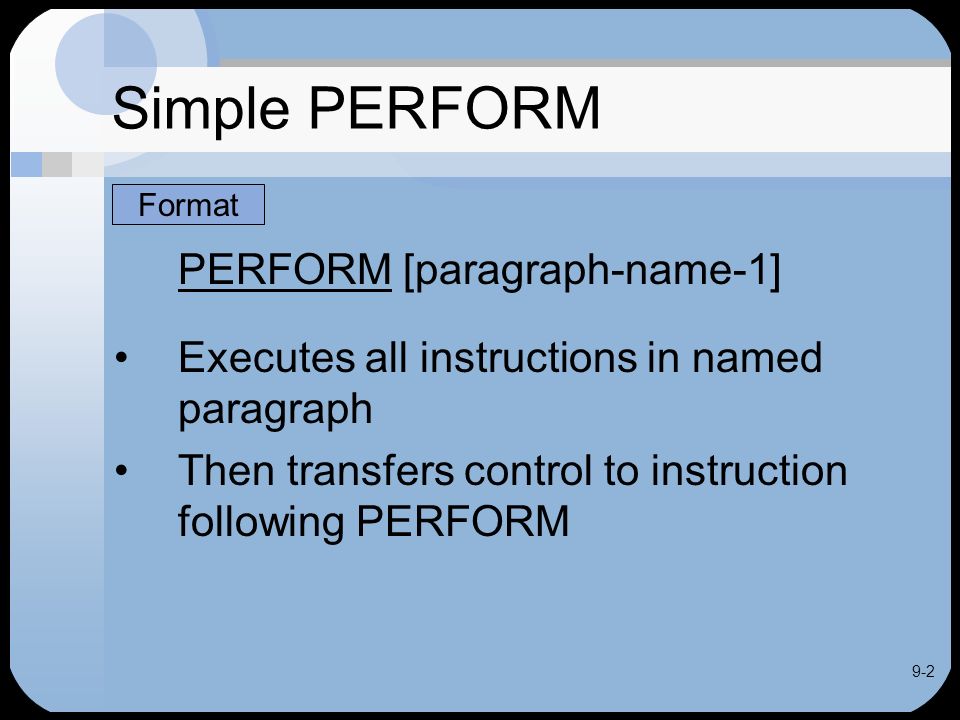 Simple PERFORM

Format

PERFORM [paragraph-name-1]

• Executes all instructions in named paragraph

• Then transfers control to instruction following PERFORM

9-2